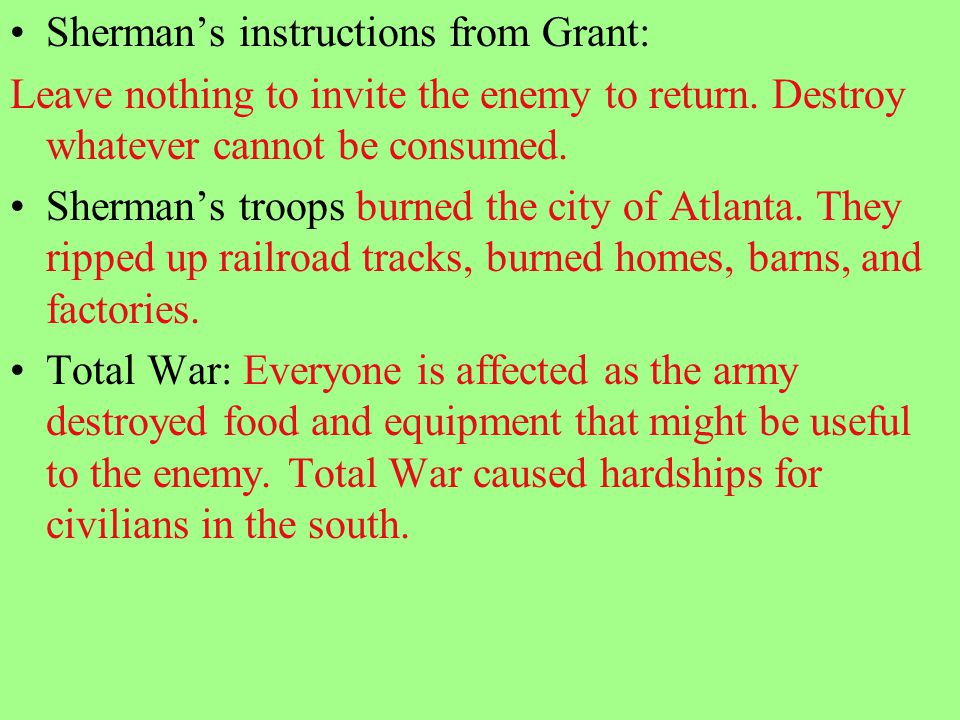 • Sherman’s instructions from Grant:

Leave nothing to invite the enemy to return. Destroy whatever cannot be consumed.

• Sherman’s troops burned the city of Atlanta. They ripped up railroad tracks, burned homes, barns, and factories.

• Total War: Everyone is affected as the army destroyed food and equipment that might be useful to the enemy. Total War caused hardships for civilians in the south.